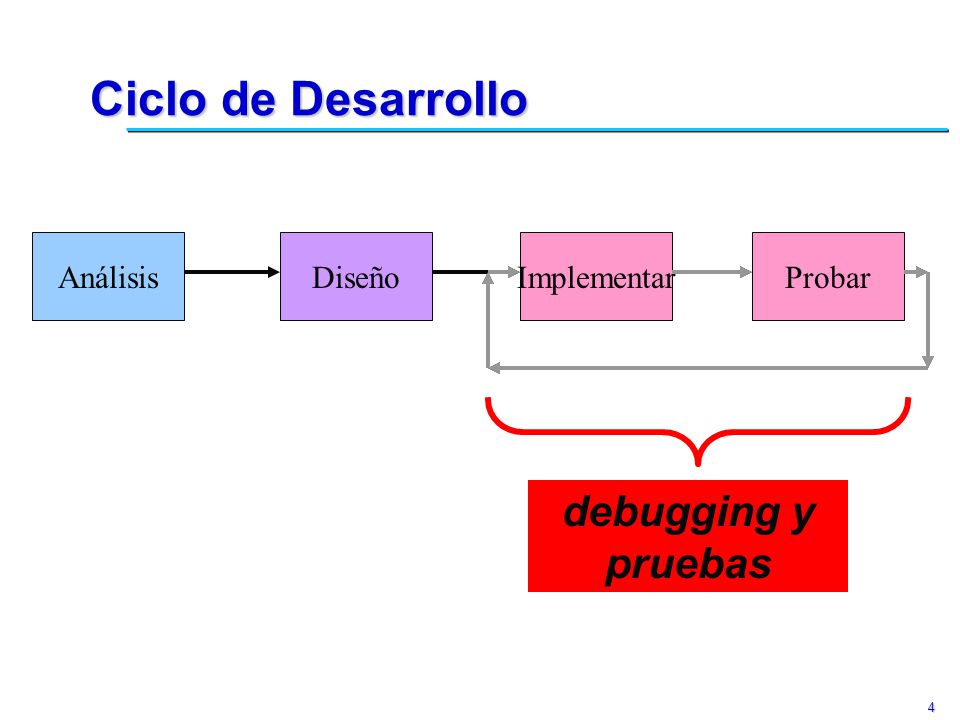 Ciclo de Desarrollo

Análisis

Diseño

Implementar

Probar

debugging y pruebas

4